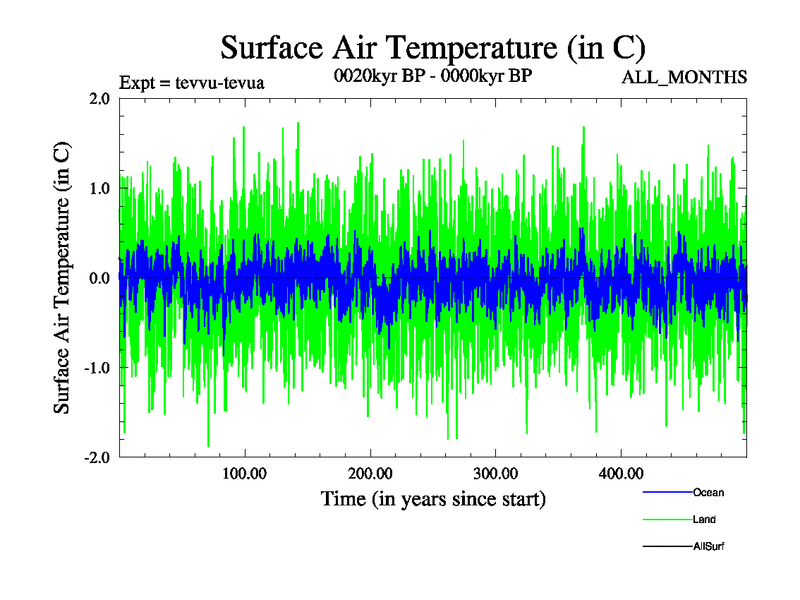 Surface Air Temperature (in C)

Expt = tevvu-tevua

0020kyr BP - 0000kyr BP

ALL_MONTHS

Surface Air Temperature (in C)

2.0
1.0
0.0
-1.0
-2.0

100.00
200.00
300.00
400.00

Time (in years since start)

Ocean
Land
AllSurf